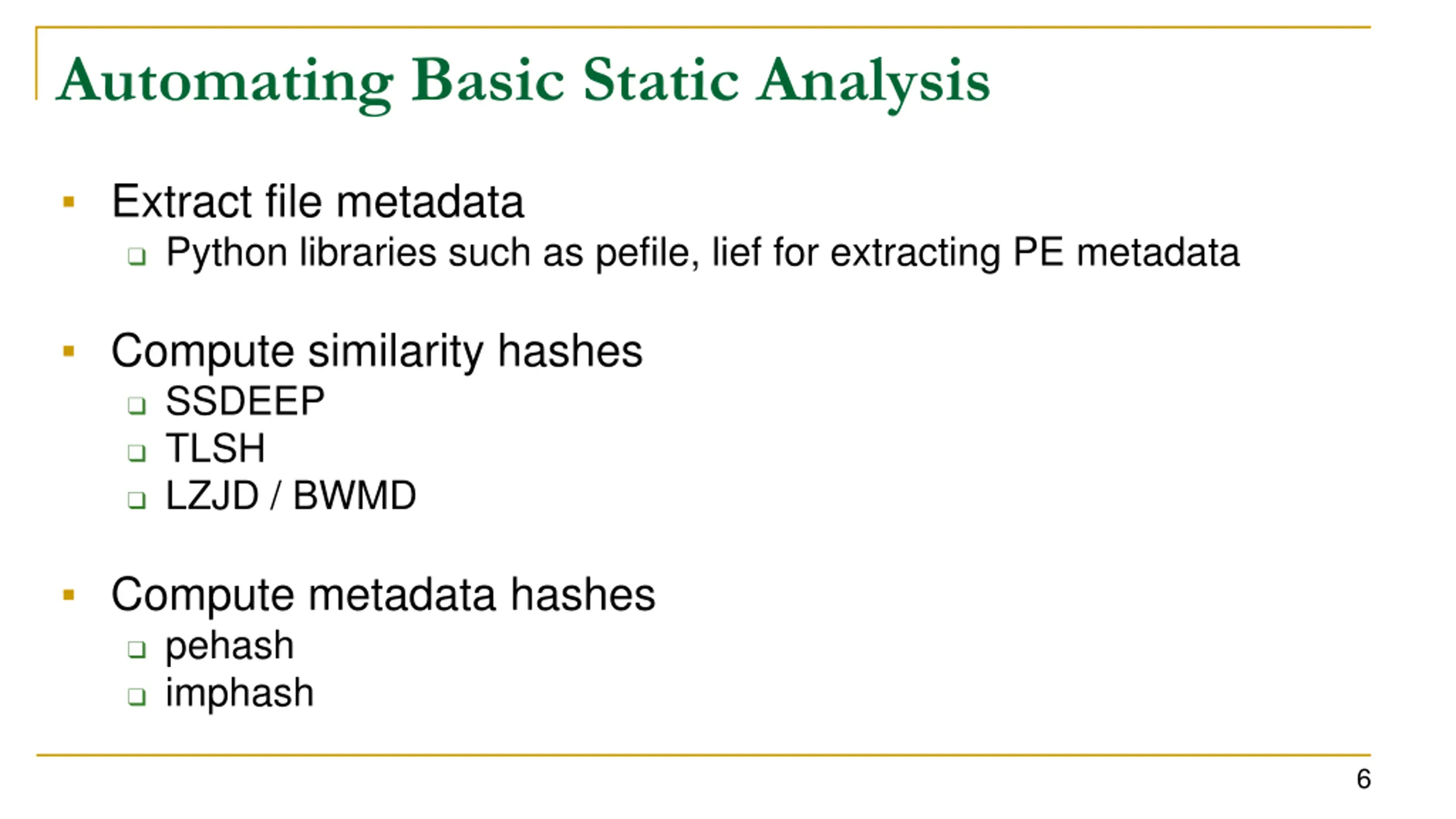 Automating Basic Static Analysis

- Extract file metadata
  - Python libraries such as pefile, lief for extracting PE metadata

- Compute similarity hashes
  - SSDEEP
  - TLSH
  - LZJD / BWMD

- Compute metadata hashes
  - pehash
  - imphash

6